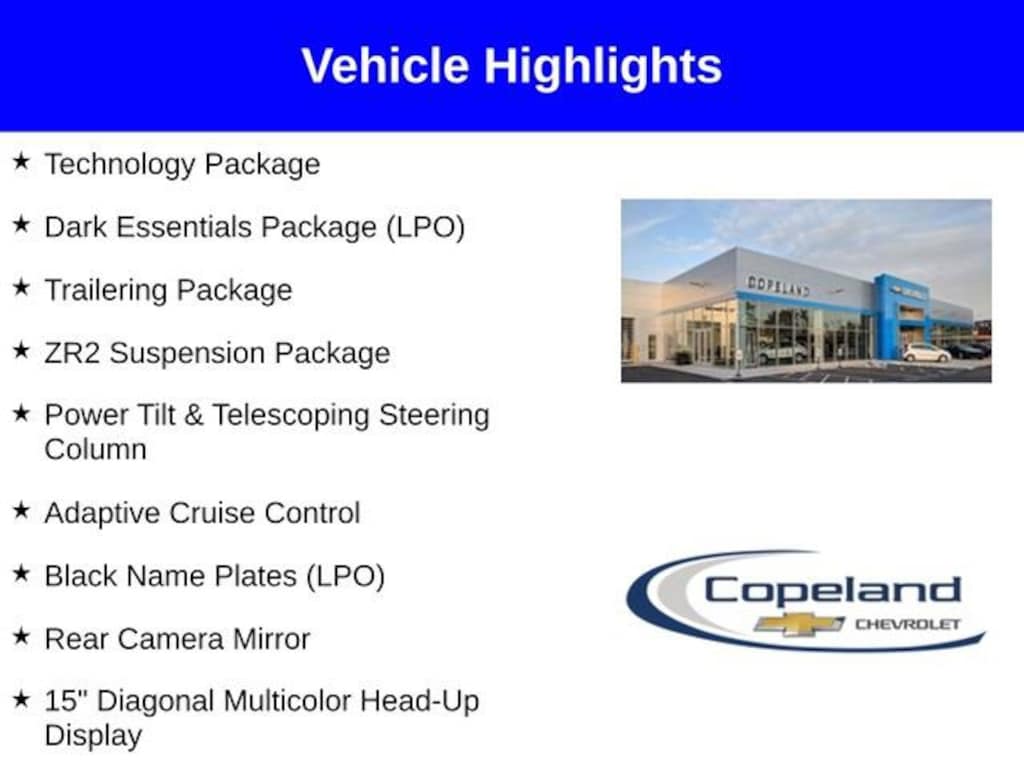 Vehicle Highlights

★ Technology Package

★ Dark Essentials Package (LPO)

★ Trailering Package

★ ZR2 Suspension Package

★ Power Tilt & Telescoping Steering Column

★ Adaptive Cruise Control

★ Black Name Plates (LPO)

★ Rear Camera Mirror

★ 15" Diagonal Multicolor Head-Up Display

COPELAND

Copeland
CHEVROLET